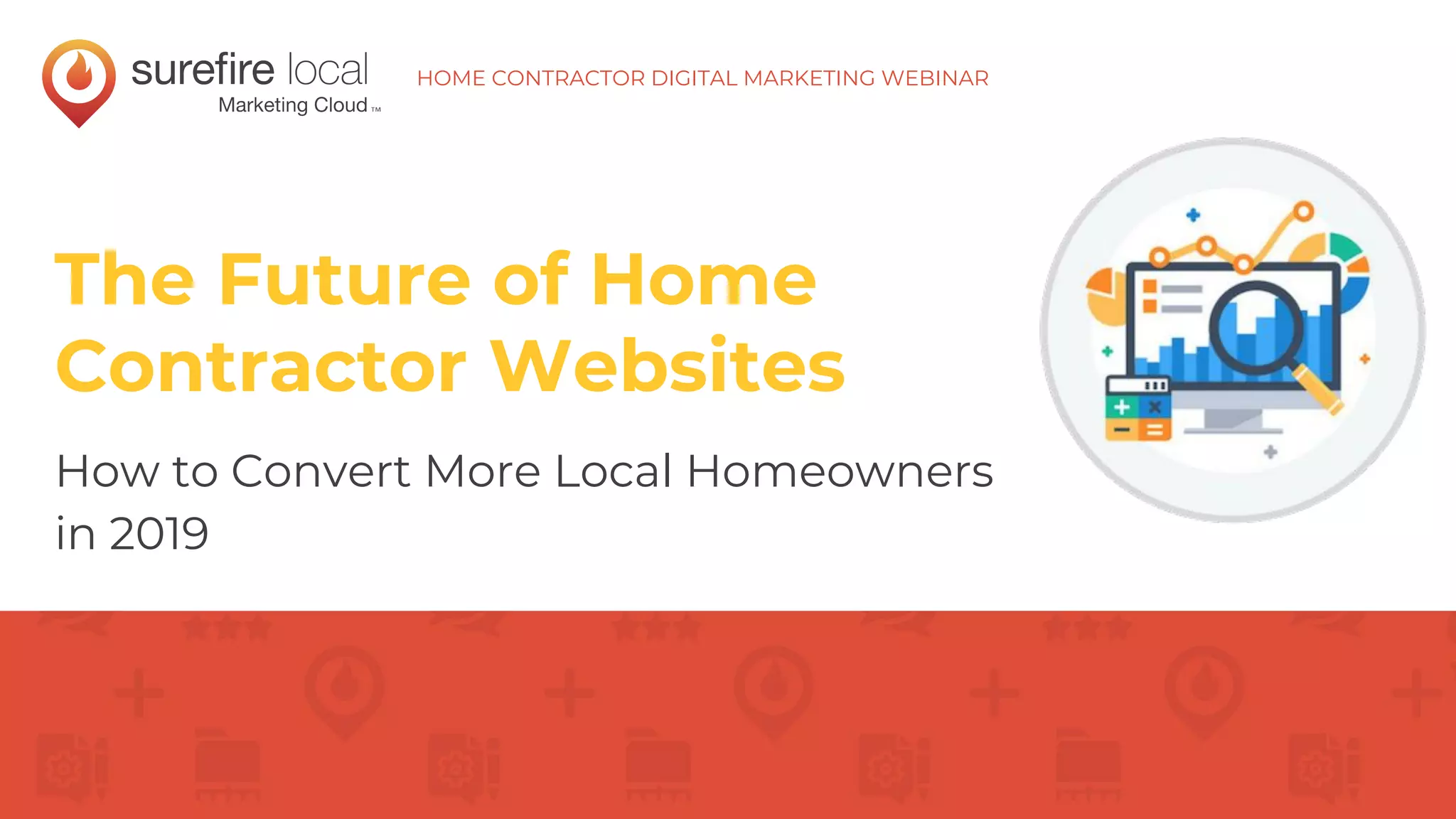 surefire local
Marketing Cloud ™

HOME CONTRACTOR DIGITAL MARKETING WEBINAR

The Future of Home Contractor Websites

How to Convert More Local Homeowners in 2019